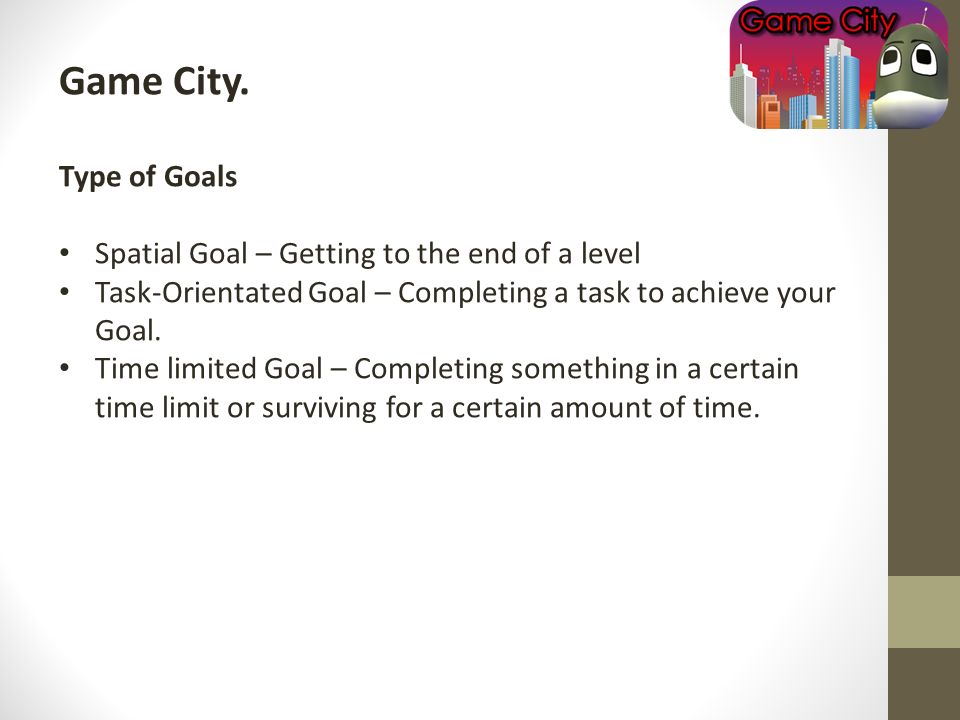 Game City

Game City.

Type of Goals

• Spatial Goal – Getting to the end of a level
• Task-Orientated Goal – Completing a task to achieve your Goal.
• Time limited Goal – Completing something in a certain time limit or surviving for a certain amount of time.